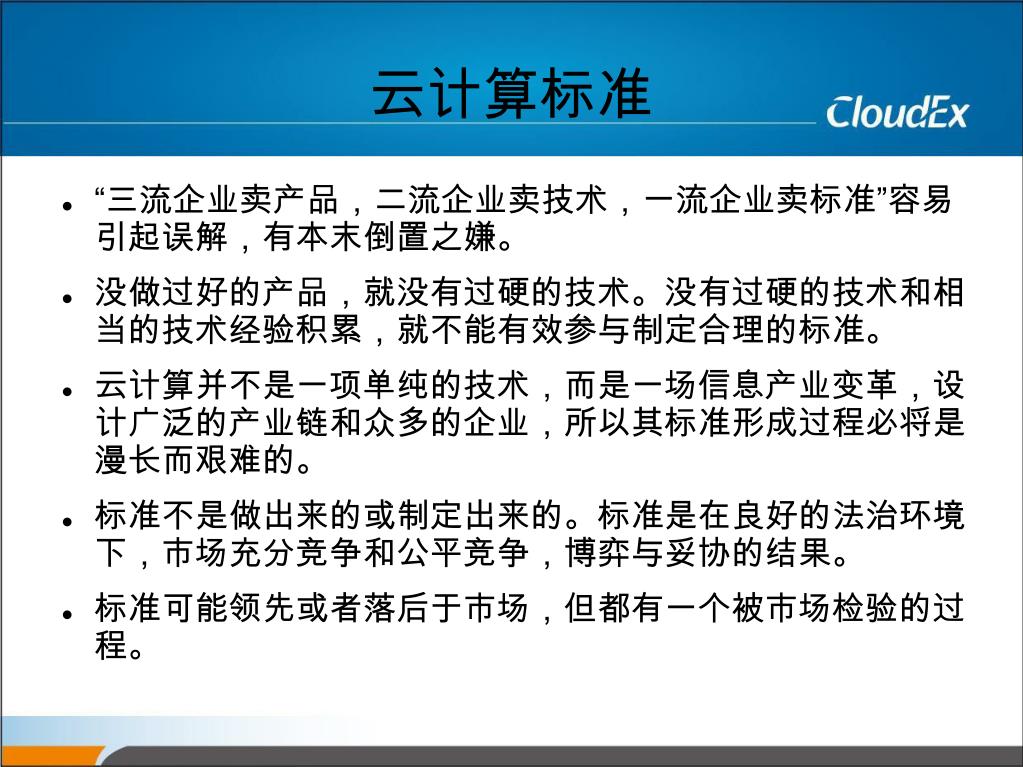 云计算标准

CloudEx

- “三流企业卖产品，二流企业卖技术，一流企业卖标准”容易引起误解，有本末倒置之嫌。
- 没做过好的产品，就没有过硬的技术。没有过硬的技术和相当的技术经验积累，就不能有效参与制定合理的标准。
- 云计算并不是一项单纯的技术，而是一场信息产业变革，设计广泛的产业链和众多的企业，所以其标准形成过程必将是漫长而艰难的。
- 标准不是做出来的或制定出来的。标准是在良好的法治环境下，市场充分竞争和公平竞争，博弈与妥协的结果。
- 标准可能领先或者落后于市场，但都有一个被市场检验的过程。